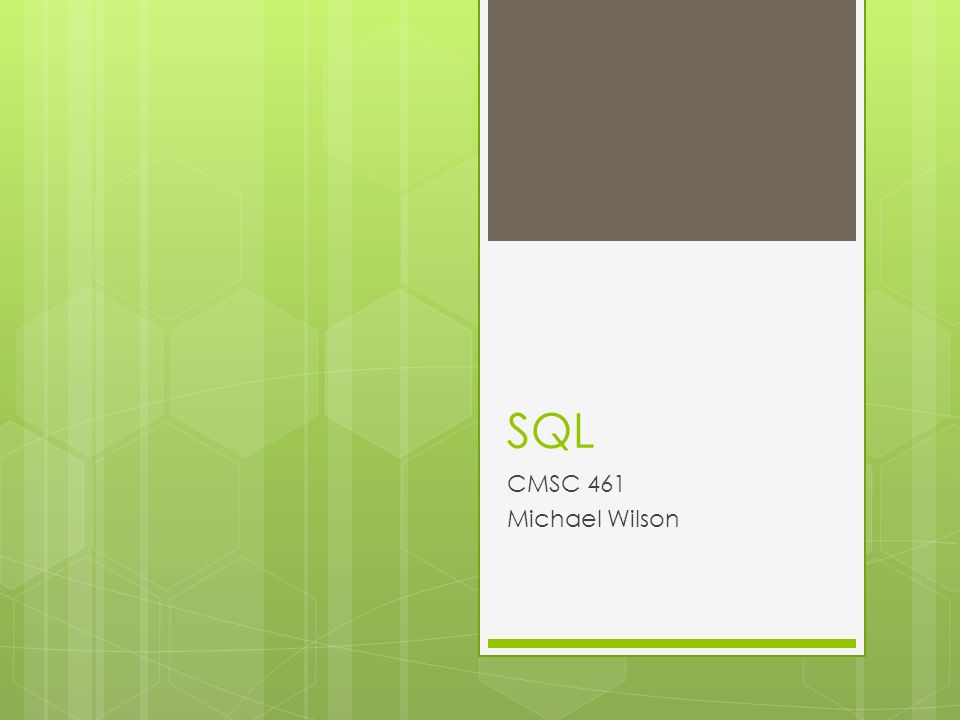 SQL

CMSC 461
Michael Wilson